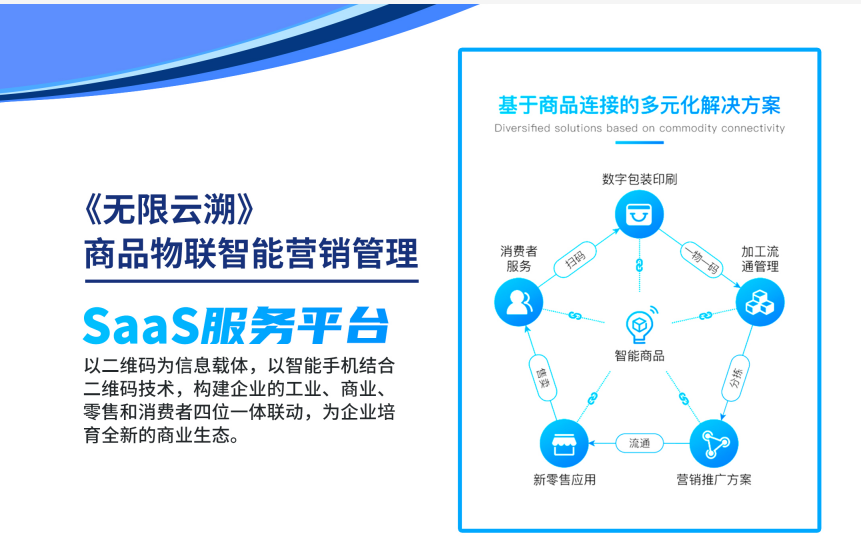 《无限云溯》
商品物联智能营销管理

SaaS服务平台

以二维码为信息载体，以智能手机结合二维码技术，构建企业的工业、商业、零售和消费者四位一体联动，为企业培育全新的商业生态。

基于商品连接的多元化解决方案
Diversified solutions based on commodity connectivity

数字包装印刷
一物一码
加工流通管理
分拣
营销推广方案
流通
新零售应用
售卖
消费者服务
扫码
智能商品